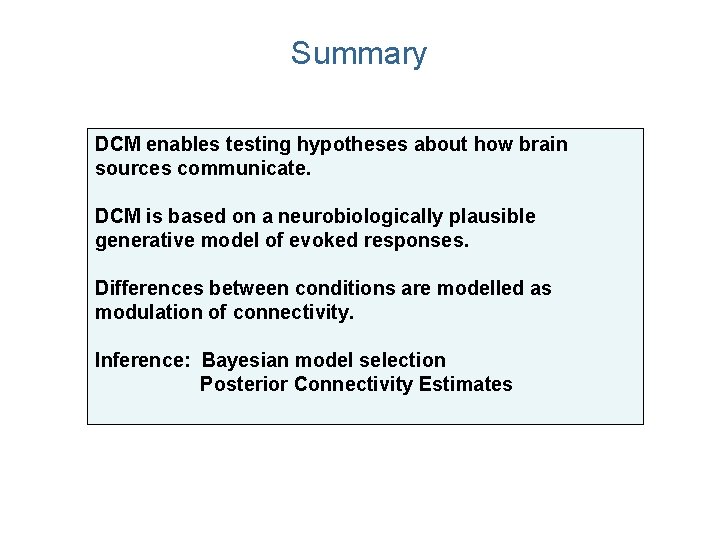 Summary

DCM enables testing hypotheses about how brain sources communicate.

DCM is based on a neurobiologically plausible generative model of evoked responses.

Differences between conditions are modelled as modulation of connectivity.

Inference: Bayesian model selection
Posterior Connectivity Estimates